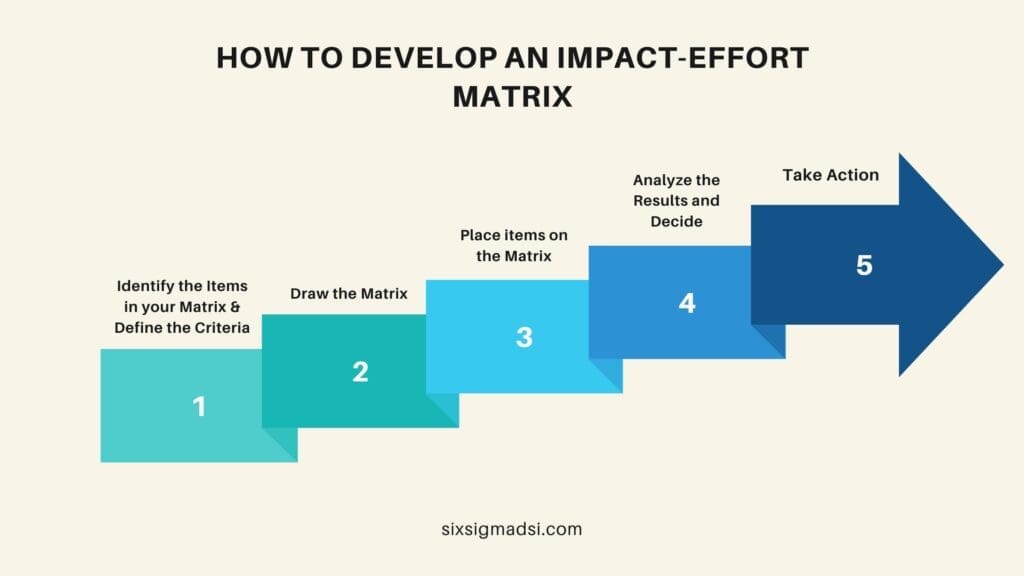 HOW TO DEVELOP AN IMPACT-EFFORT MATRIX

Identify the Items in your Matrix & Define the Criteria

1

Draw the Matrix

2

Place items on the Matrix

3

Analyze the Results and Decide

4

Take Action

5

sixsigmadsi.com